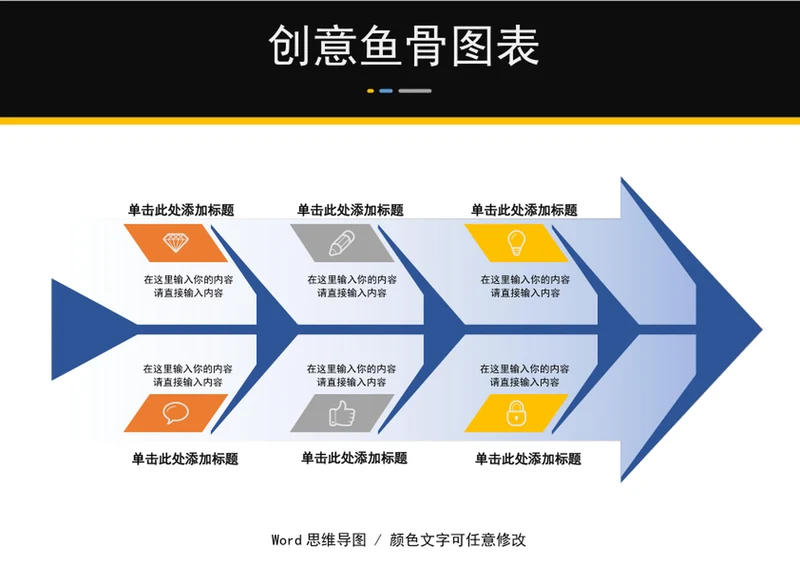 创意鱼骨图表

单击此处添加标题

在这里输入你的内容
请直接输入内容

单击此处添加标题

在这里输入你的内容
请直接输入内容

单击此处添加标题

在这里输入你的内容
请直接输入内容

在这里输入你的内容
请直接输入内容

单击此处添加标题

在这里输入你的内容
请直接输入内容

单击此处添加标题

在这里输入你的内容
请直接输入内容

单击此处添加标题

Word 思维导图 / 颜色文字可任意修改